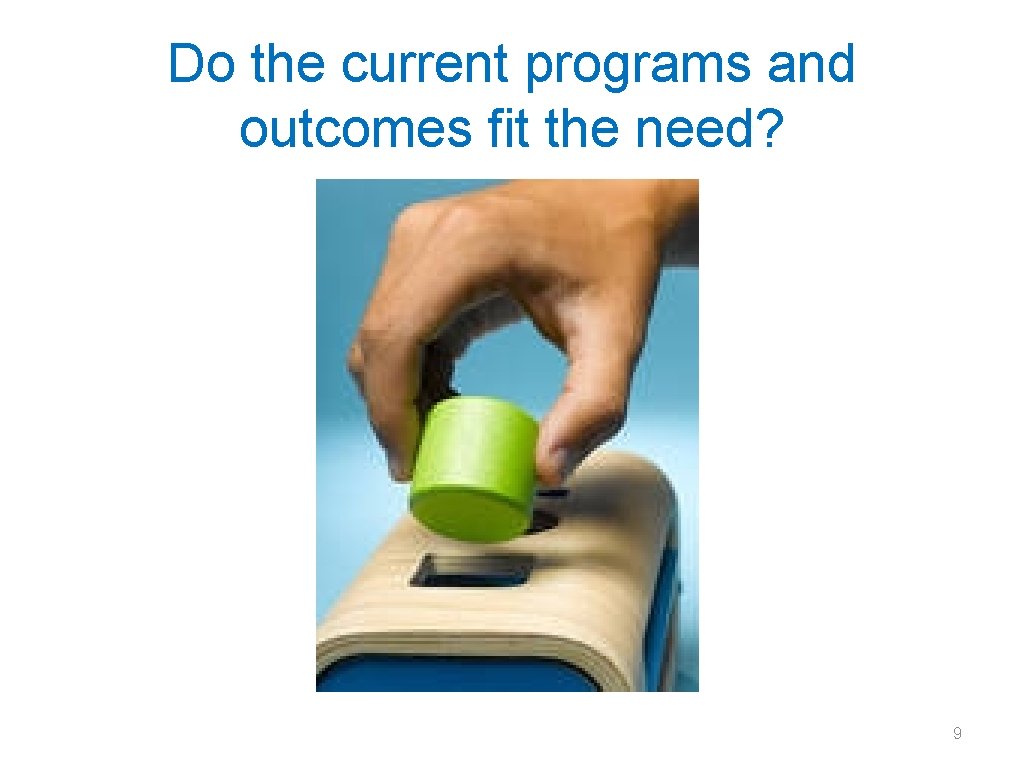 Do the current programs and outcomes fit the need?

9